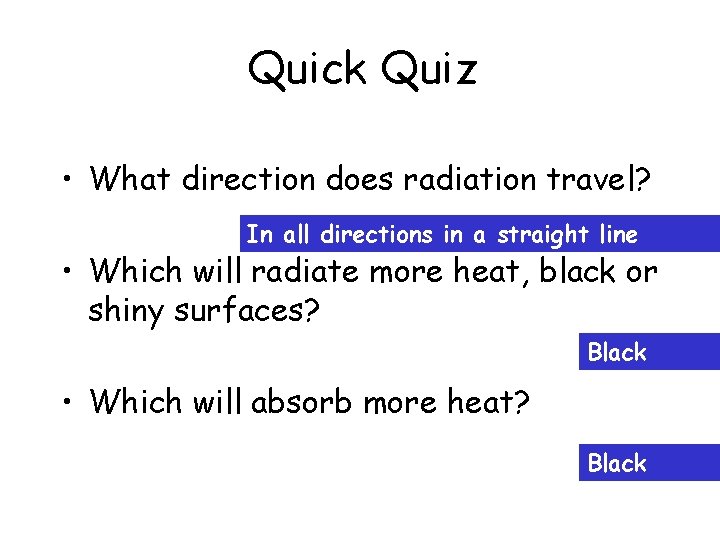 Quick Quiz

• What direction does radiation travel?

In all directions in a straight line

• Which will radiate more heat, black or shiny surfaces?

Black

• Which will absorb more heat?

Black